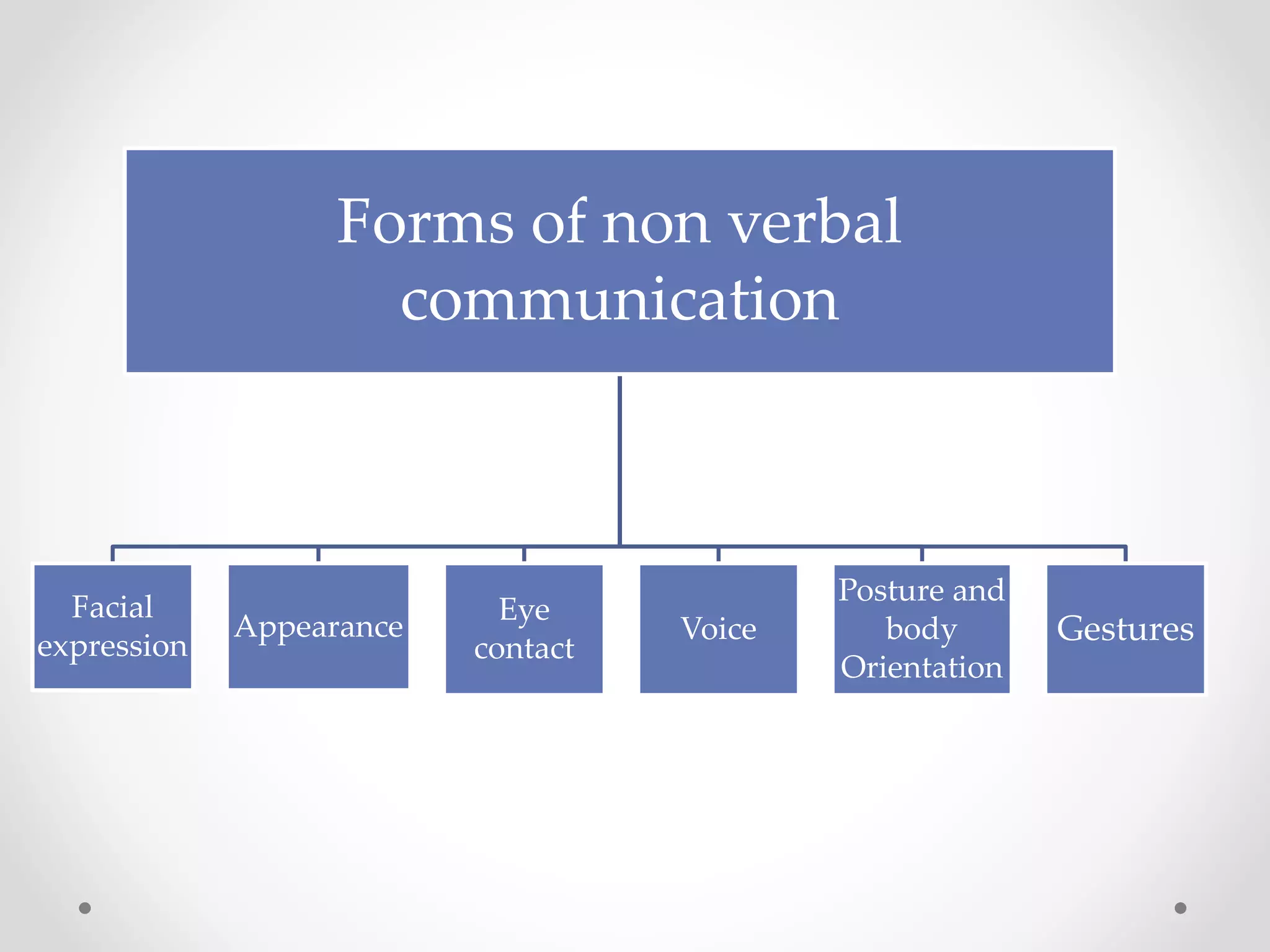 Forms of non verbal communication

Facial expression

Appearance

Eye contact

Voice

Posture and body Orientation

Gestures